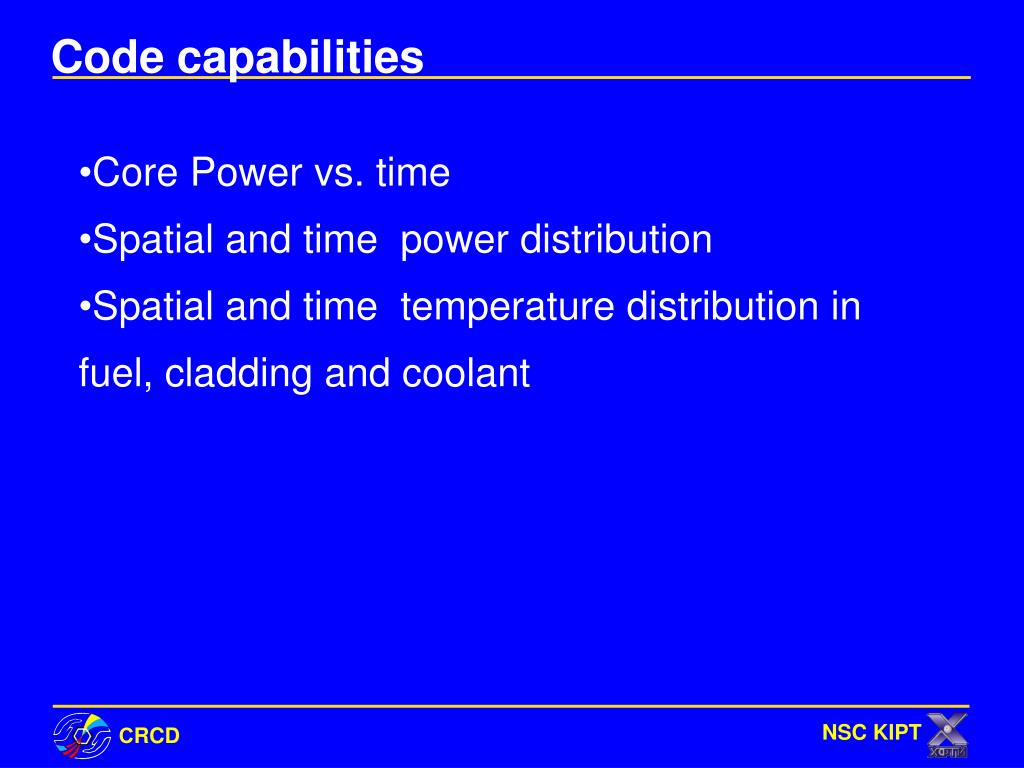 Code capabilities

•Core Power vs. time

•Spatial and time power distribution

•Spatial and time temperature distribution in fuel, cladding and coolant

CRCD

NSC KIPT

ХФТИ